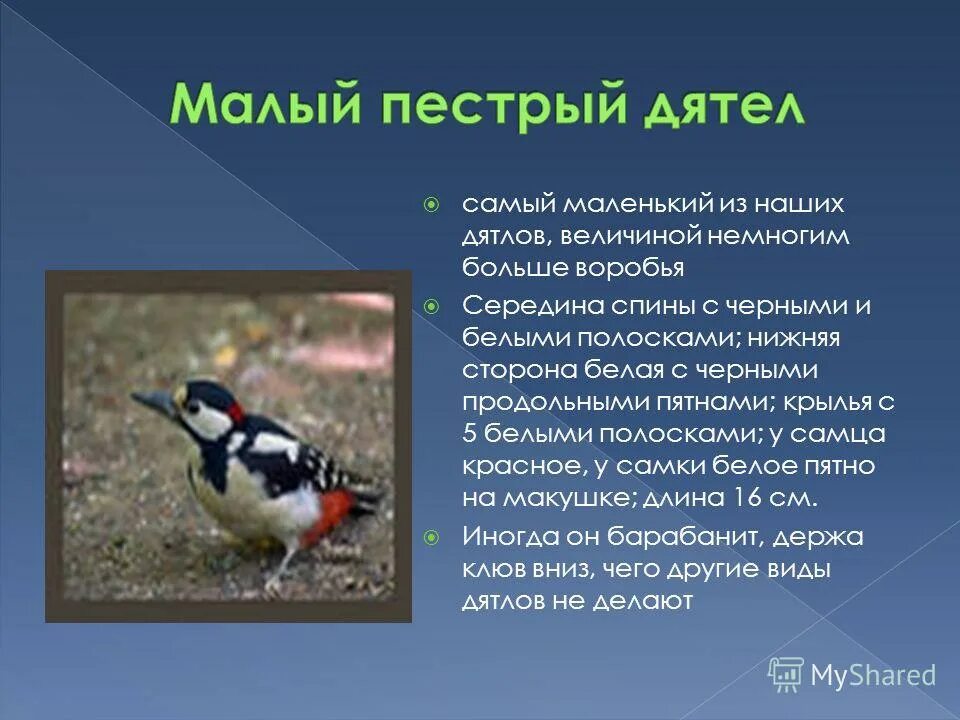 Малый пестрый дятел

самый маленький из наших дятлов, величиной немногим больше воробья

Середина спины с черными и белыми полосками; нижняя сторона белая с черными продольными пятнами; крылья с 5 белыми полосками; у самца красное, у самки белое пятно на макушке; длина 16 см.

Иногда он барабанит, держа клюв вниз, чего другие виды дятлов не делают

MyShared